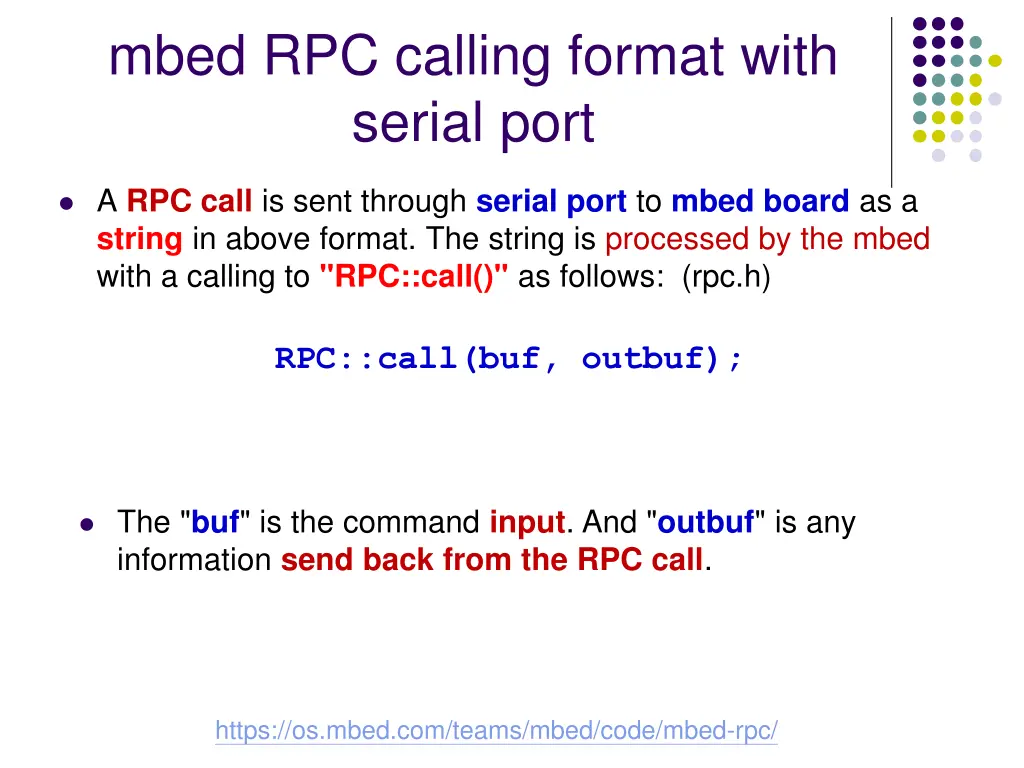 mbed RPC calling format with serial port

A RPC call is sent through serial port to mbed board as a string in above format. The string is processed by the mbed with a calling to "RPC::call()" as follows: (rpc.h)

RPC::call(buf, outbuf);

The "buf" is the command input. And "outbuf" is any information send back from the RPC call.

https://os.mbed.com/teams/mbed/code/mbed-rpc/